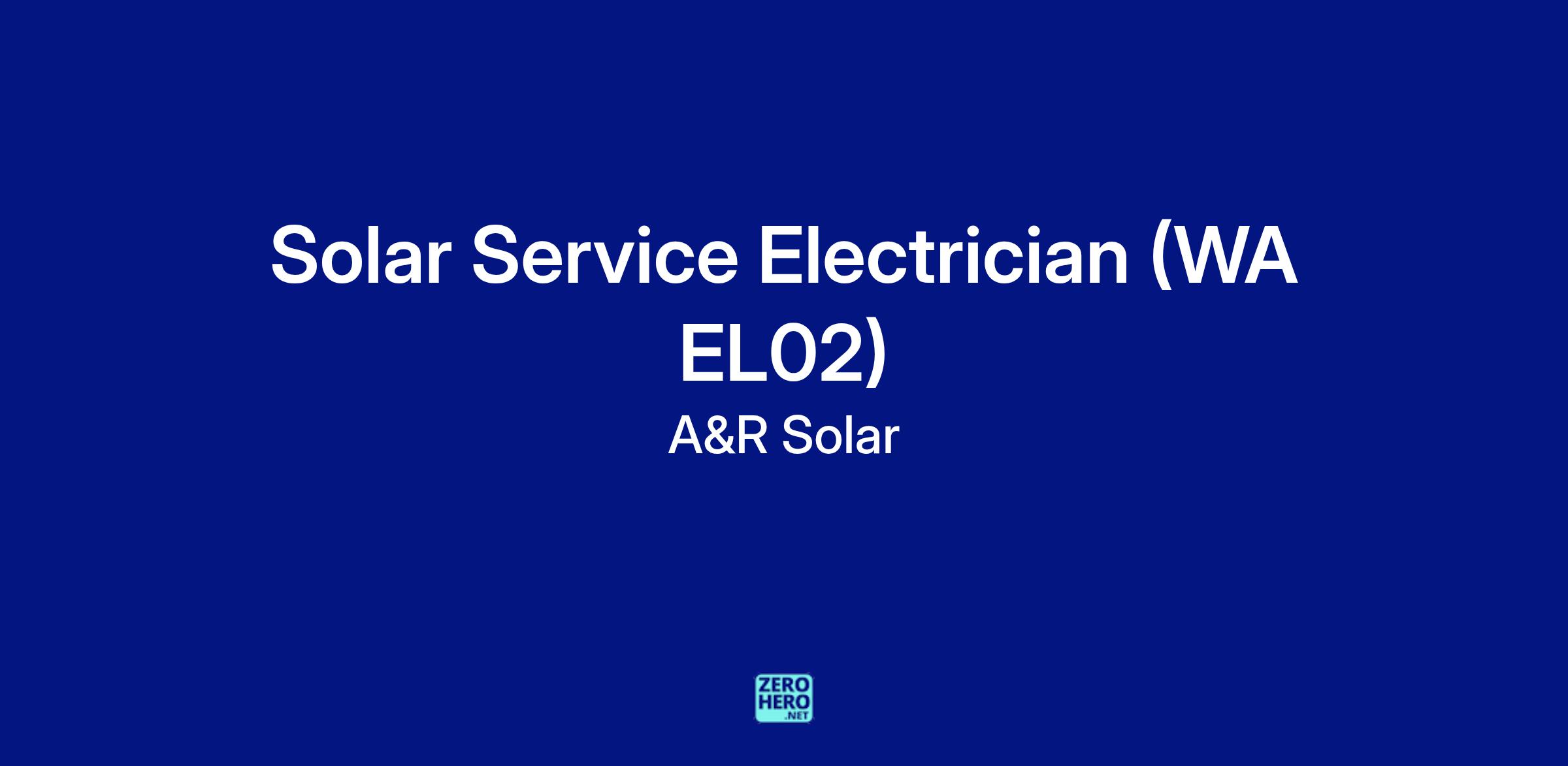 Solar Service Electrician (WA EL02)

A&R Solar

ZERO
HERO
.NET